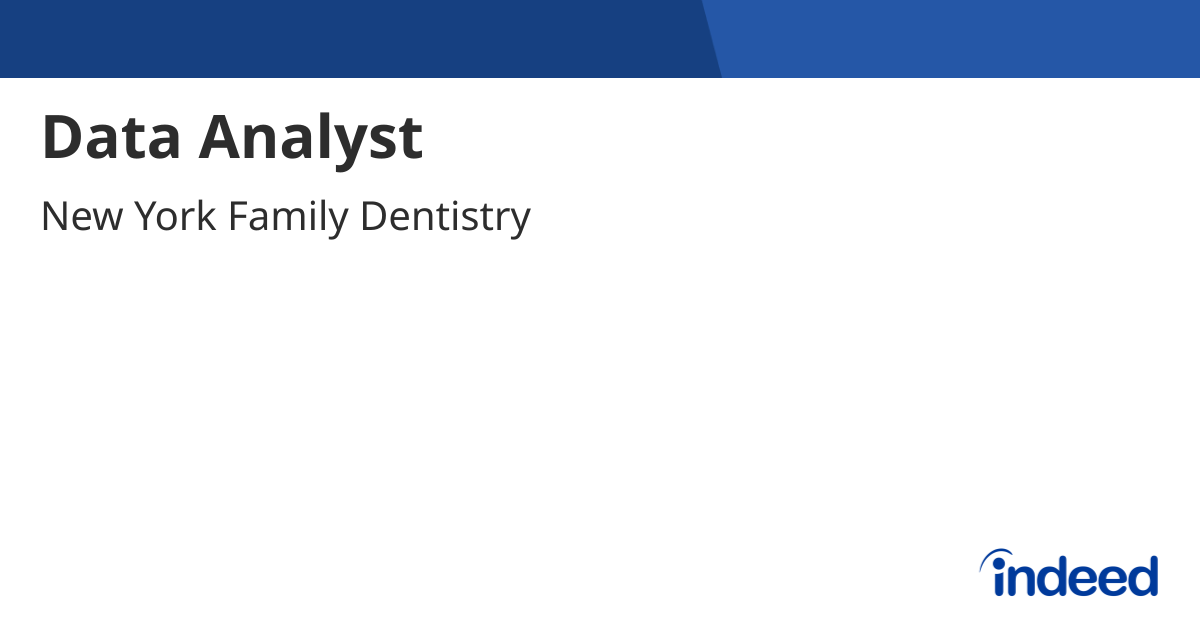 Data Analyst

New York Family Dentistry

indeed